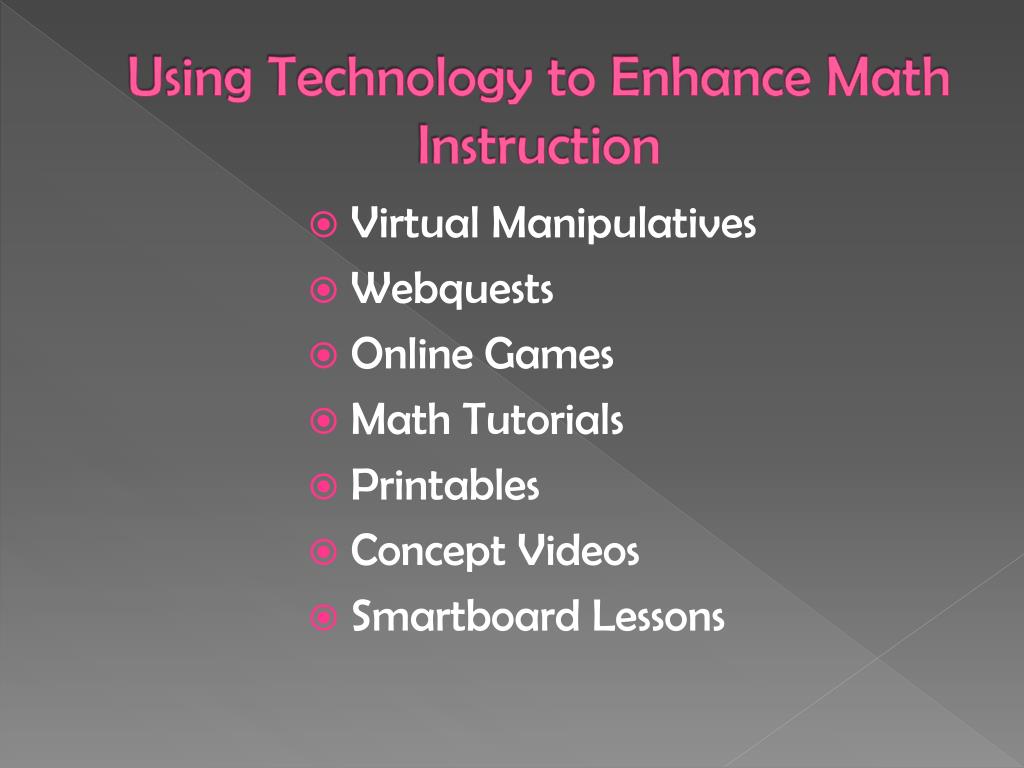 Using Technology to Enhance Math Instruction

Virtual Manipulatives
Webquests
Online Games
Math Tutorials
Printables
Concept Videos
Smartboard Lessons